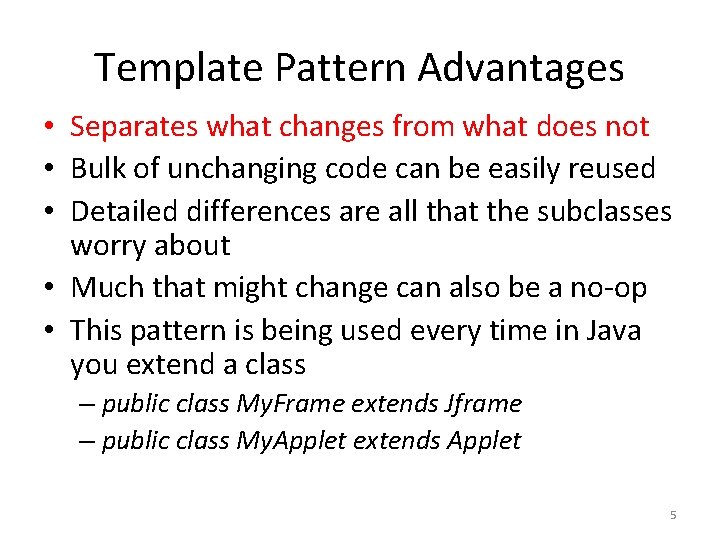 Template Pattern Advantages

• Separates what changes from what does not
• Bulk of unchanging code can be easily reused
• Detailed differences are all that the subclasses worry about
• Much that might change can also be a no-op
• This pattern is being used every time in Java you extend a class
 – public class MyFrame extends Jframe
 – public class MyApplet extends Applet

5